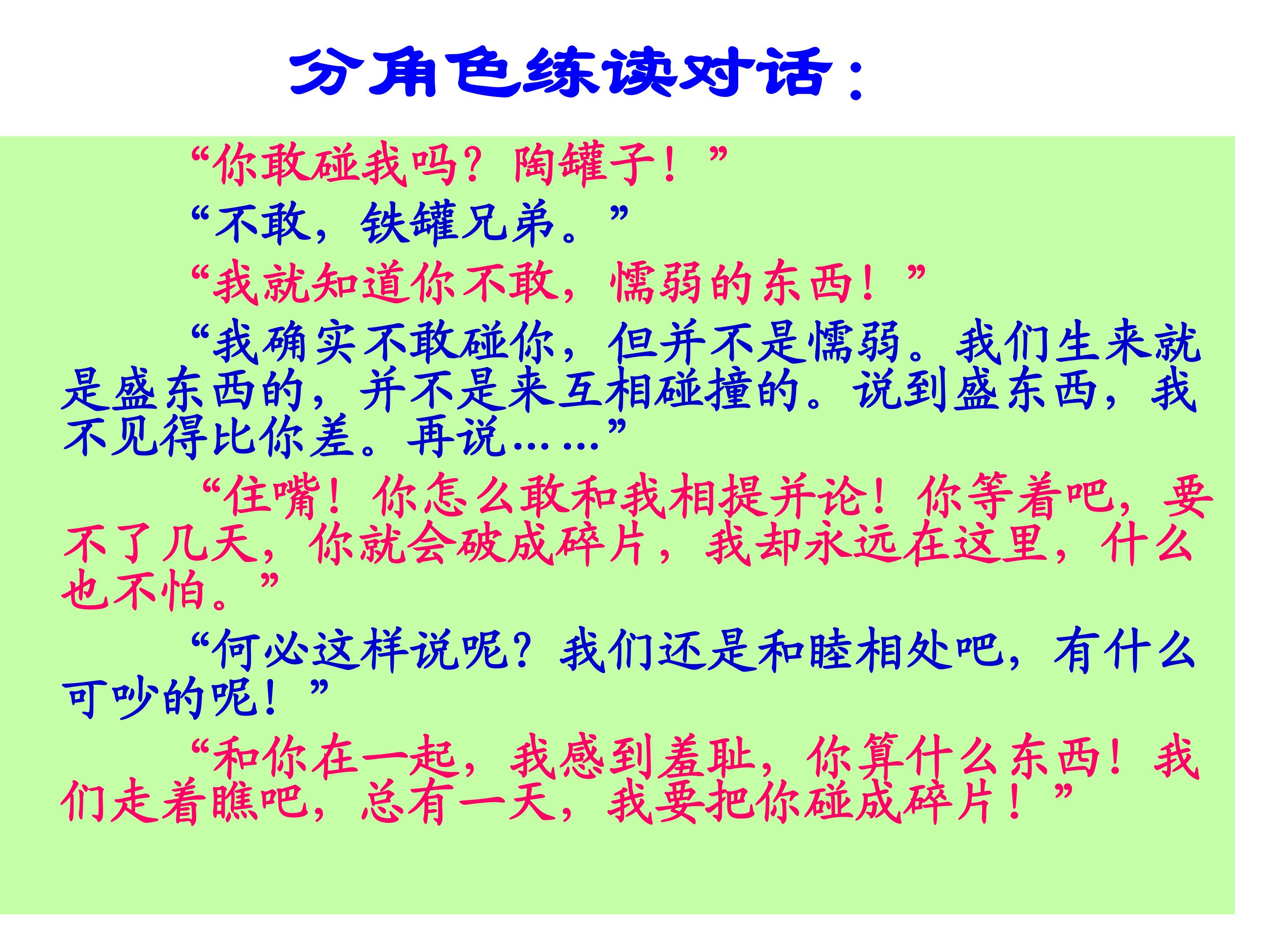 分角色练读对话：

“你敢碰我吗？陶罐子！”

“不敢，铁罐兄弟。”

“我就知道你不敢，懦弱的东西！”

“我确实不敢碰你，但并不是懦弱。我们生来就是盛东西的，并不是来互相碰撞的。说到盛东西，我不见得比你差。再说……”

“住嘴！你怎么敢和我相提并论！你等着吧，要不了几天，你就会破成碎片，我却永远在这里，什么也不怕。”

“何必这样说呢？我们还是和睦相处吧，有什么可吵的呢！”

“和你在一起，我感到羞耻，你算什么东西！我们走着瞧吧，总有一天，我要把你碰成碎片！”